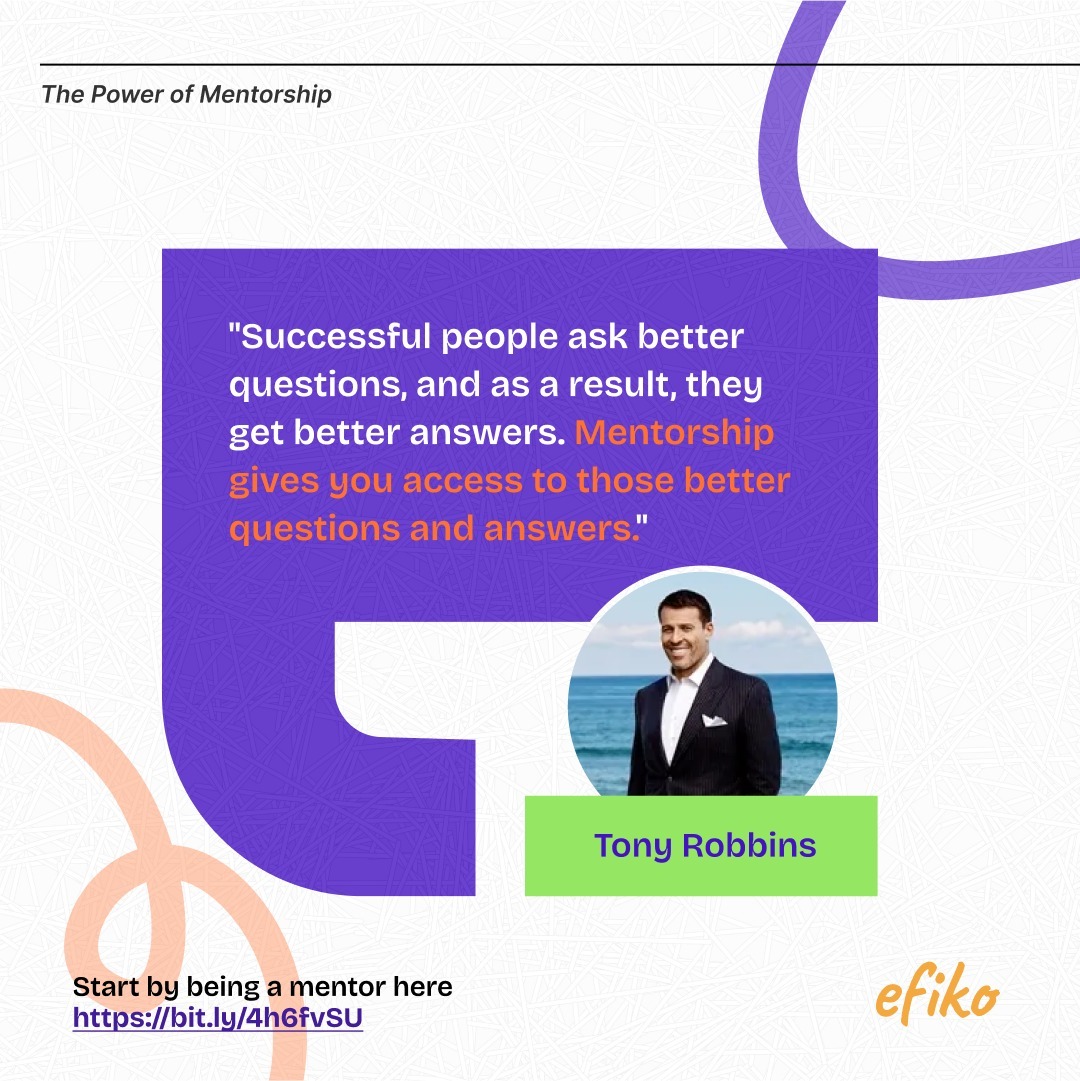 The Power of Mentorship

"Successful people ask better questions, and as a result, they get better answers. Mentorship gives you access to those better questions and answers."

Tony Robbins

Start by being a mentor here
https://bit.ly/4h6fvSU

efiko